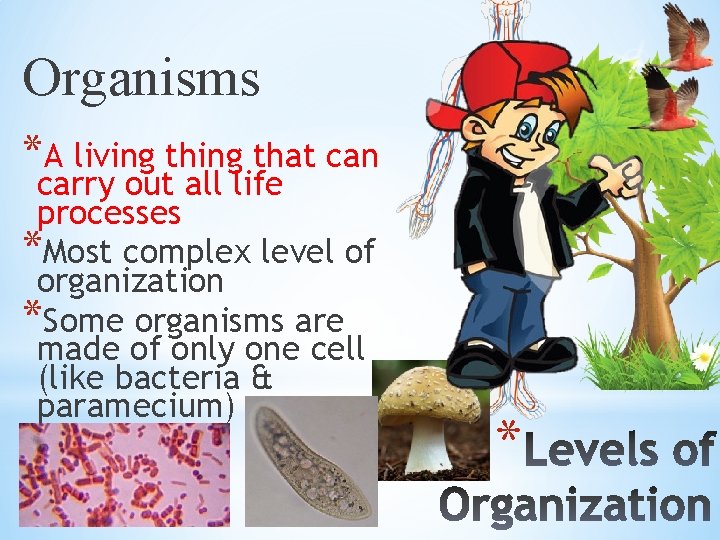 Organisms

*A living thing that can carry out all life processes

*Most complex level of organization

*Some organisms are made of only one cell (like bacteria & paramecium)

*Levels of Organization